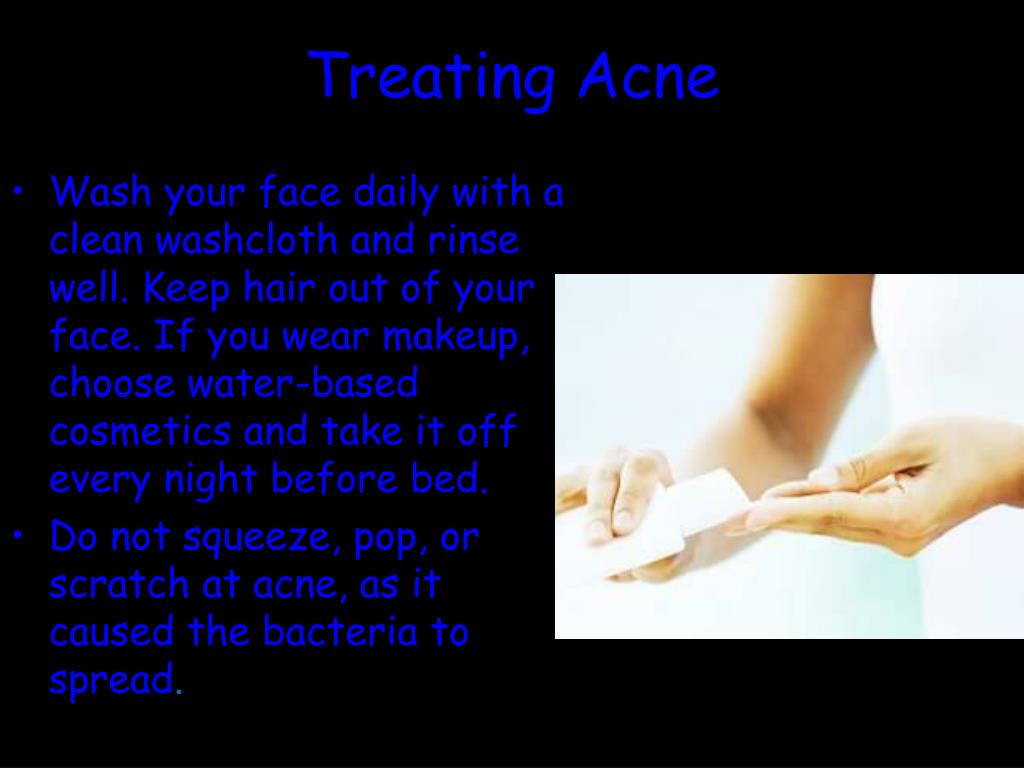 Treating Acne

• Wash your face daily with a clean washcloth and rinse well. Keep hair out of your face. If you wear makeup, choose water-based cosmetics and take it off every night before bed.
• Do not squeeze, pop, or scratch at acne, as it caused the bacteria to spread.